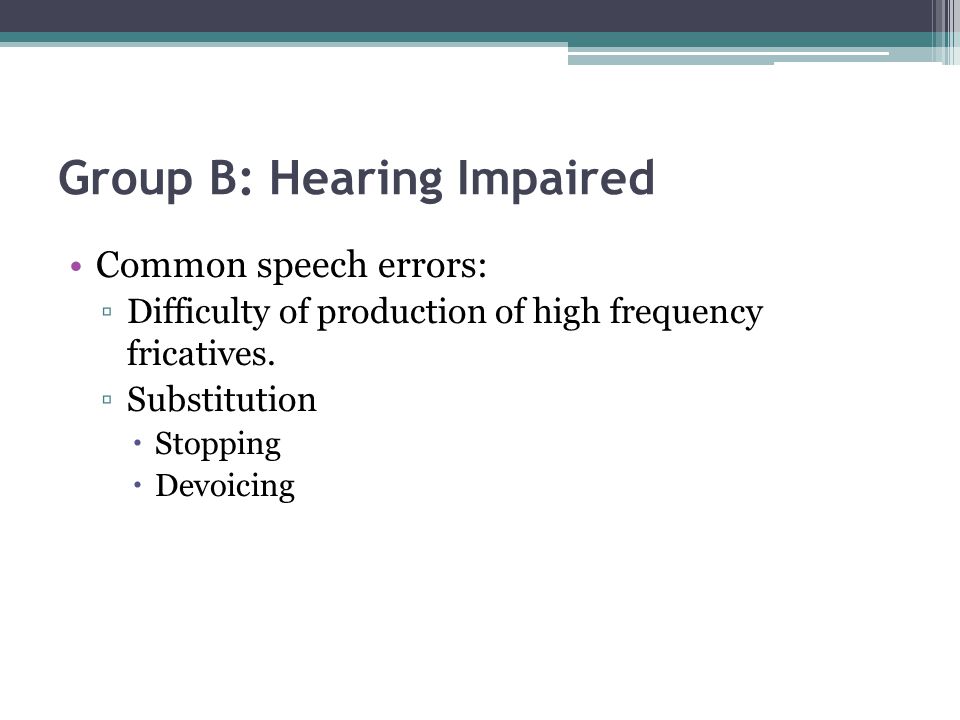 Group B: Hearing Impaired

• Common speech errors:
▫ Difficulty of production of high frequency fricatives.
▫ Substitution
• Stopping
• Devoicing